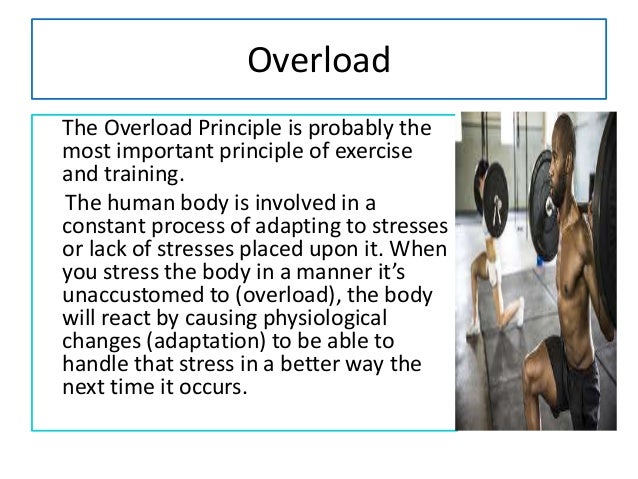 Overload

The Overload Principle is probably the most important principle of exercise and training.

The human body is involved in a constant process of adapting to stresses or lack of stresses placed upon it. When you stress the body in a manner it's unaccustomed to (overload), the body will react by causing physiological changes (adaptation) to be able to handle that stress in a better way the next time it occurs.